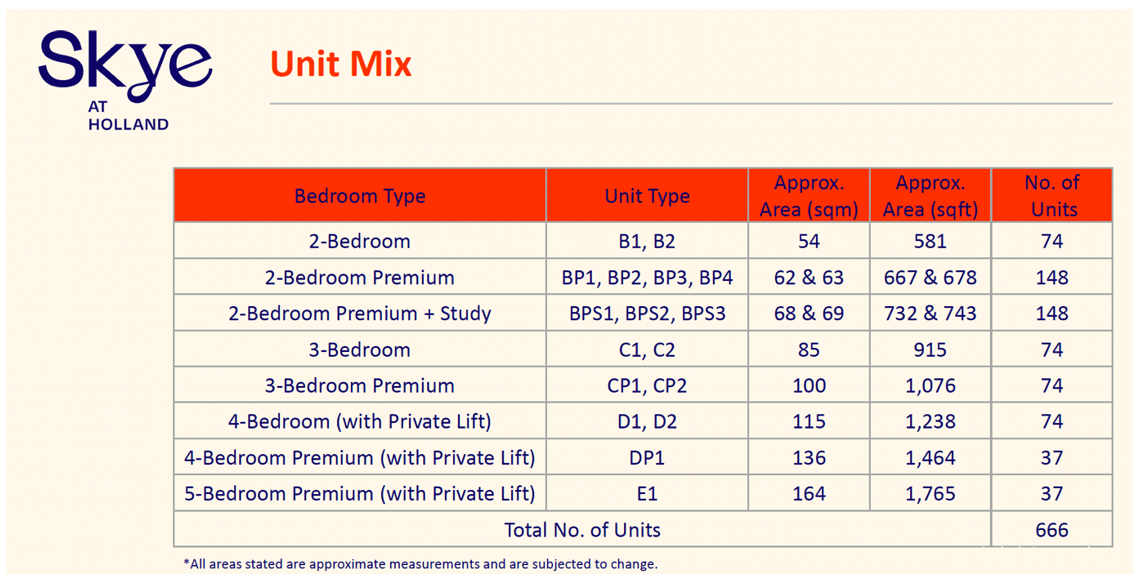 Skye
AT
HOLLAND

Unit Mix

| Bedroom Type | Unit Type | Approx. Area (sqm) | Approx. Area (sqft) | No. of Units |
|---|---|---|---|---|
| 2-Bedroom | B1, B2 | 54 | 581 | 74 |
| 2-Bedroom Premium | BP1, BP2, BP3, BP4 | 62 & 63 | 667 & 678 | 148 |
| 2-Bedroom Premium + Study | BPS1, BPS2, BPS3 | 68 & 69 | 732 & 743 | 148 |
| 3-Bedroom | C1, C2 | 85 | 915 | 74 |
| 3-Bedroom Premium | CP1, CP2 | 100 | 1,076 | 74 |
| 4-Bedroom (with Private Lift) | D1, D2 | 115 | 1,238 | 74 |
| 4-Bedroom Premium (with Private Lift) | DP1 | 136 | 1,464 | 37 |
| 5-Bedroom Premium (with Private Lift) | E1 | 164 | 1,765 | 37 |
| Total No. of Units | | | | 666 |

*All areas stated are approximate measurements and are subjected to change.